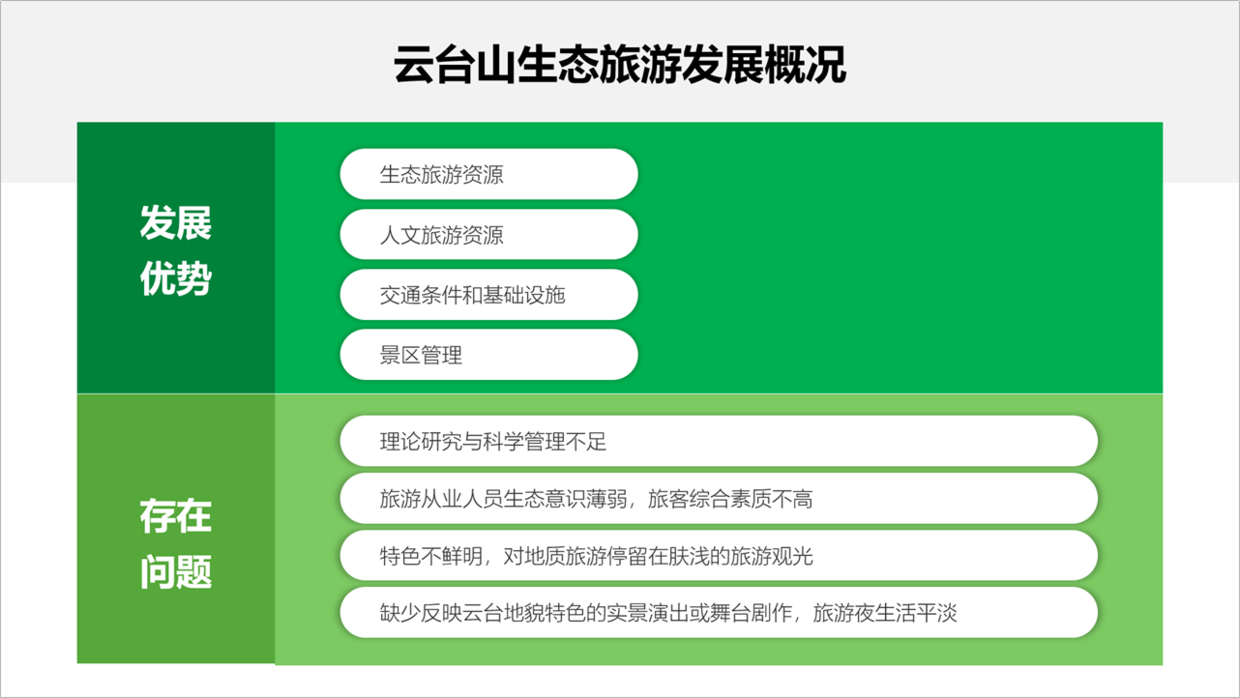 云台山生态旅游发展概况

发展优势

生态旅游资源

人文旅游资源

交通条件和基础设施

景区管理

存在问题

理论研究与科学管理不足

旅游从业人员生态意识薄弱，旅客综合素质不高

特色不鲜明，对地质旅游停留在肤浅的旅游观光

缺少反映云台地貌特色的实景演出或舞台剧作，旅游夜生活平淡